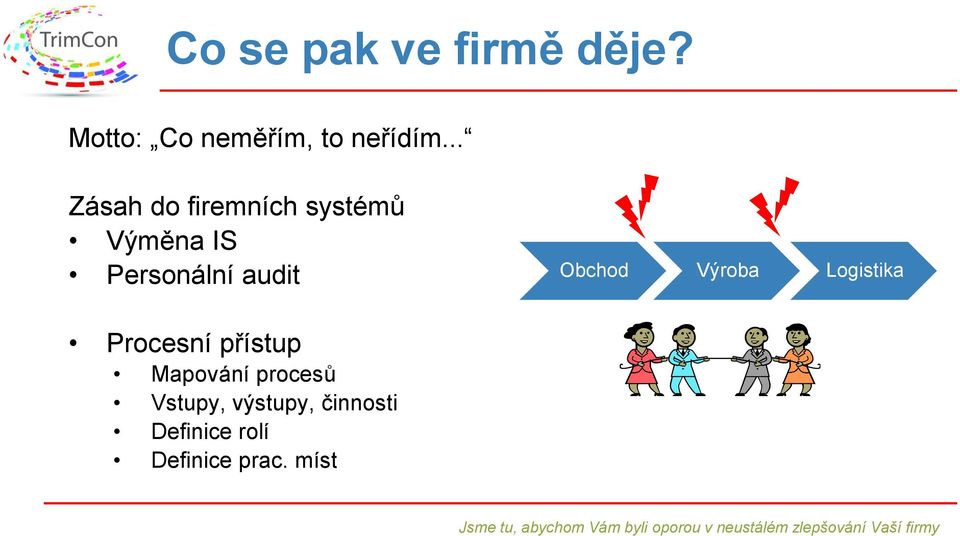 TrimCon

Co se pak ve firmě děje?

Motto: „Co neměřím, to neřídím...“

Zásah do firemních systémů
• Výměna IS
• Personální audit

• Procesní přístup
• Mapování procesů
• Vstupy, výstupy, činnosti
• Definice rolí
• Definice prac. míst

Obchod
Výroba
Logistika

Jsme tu, abychom Vám byli oporou v neustálém zlepšování Vaší firmy